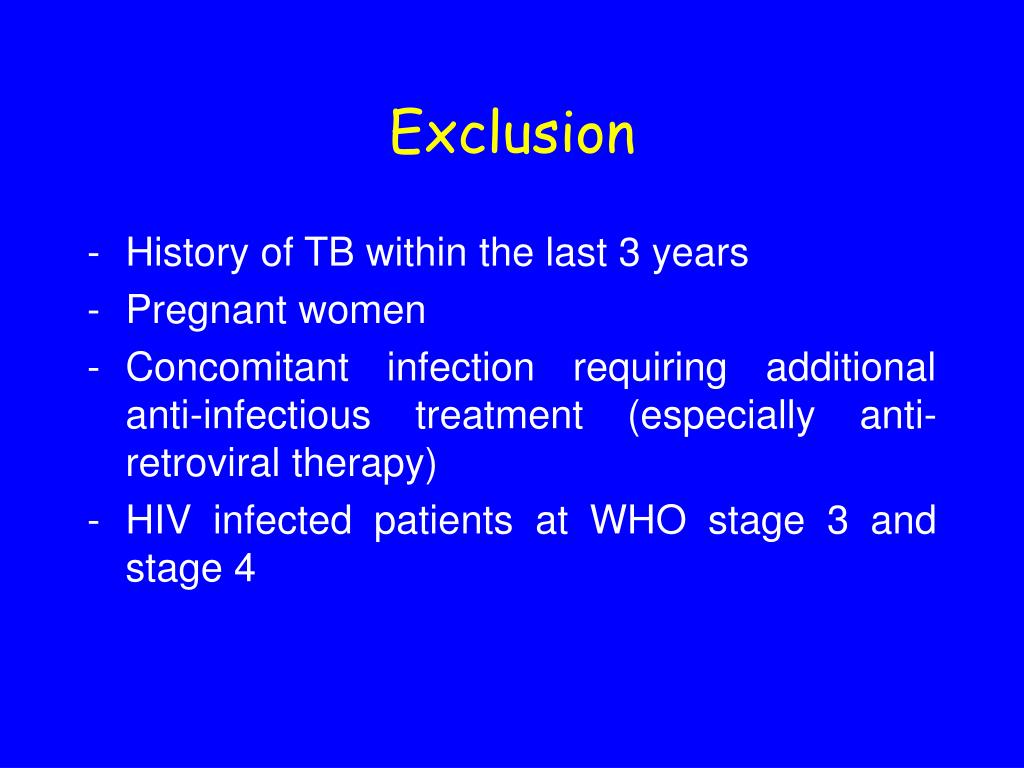 Exclusion

- History of TB within the last 3 years
- Pregnant women
- Concomitant infection requiring additional anti-infectious treatment (especially anti-retroviral therapy)
- HIV infected patients at WHO stage 3 and stage 4